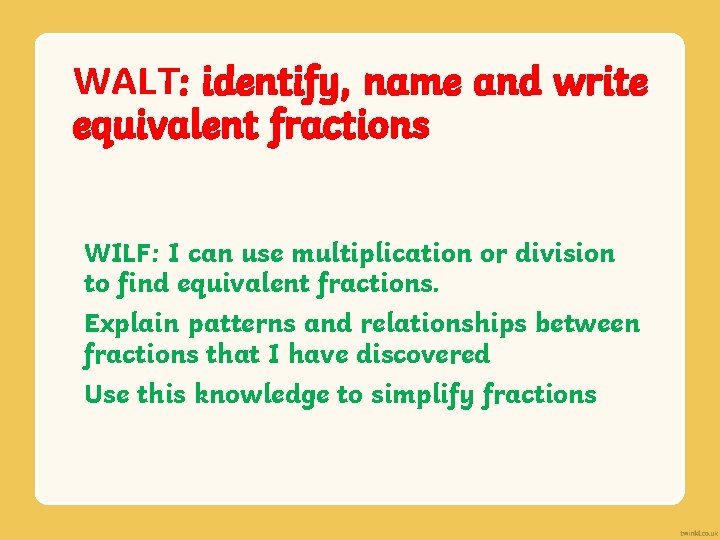 WALT: identify, name and write equivalent fractions

WILF: I can use multiplication or division to find equivalent fractions.

Explain patterns and relationships between fractions that I have discovered

Use this knowledge to simplify fractions

twinkl.co.uk